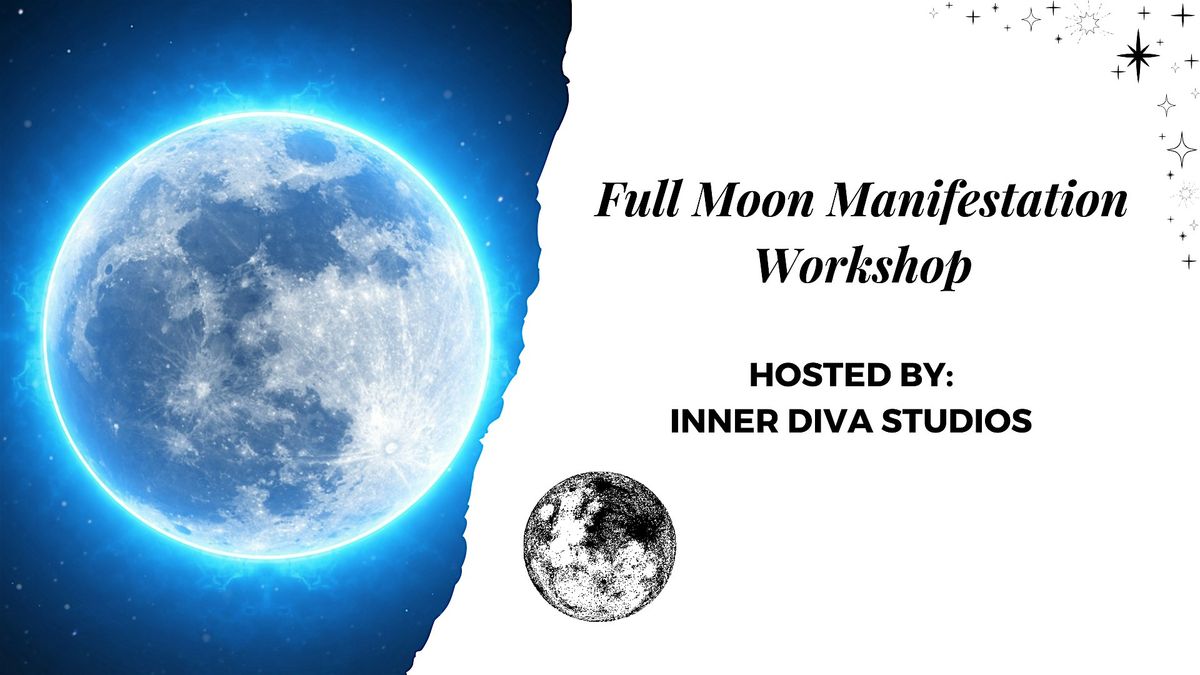 Full Moon Manifestation Workshop

HOSTED BY:
INNER DIVA STUDIOS